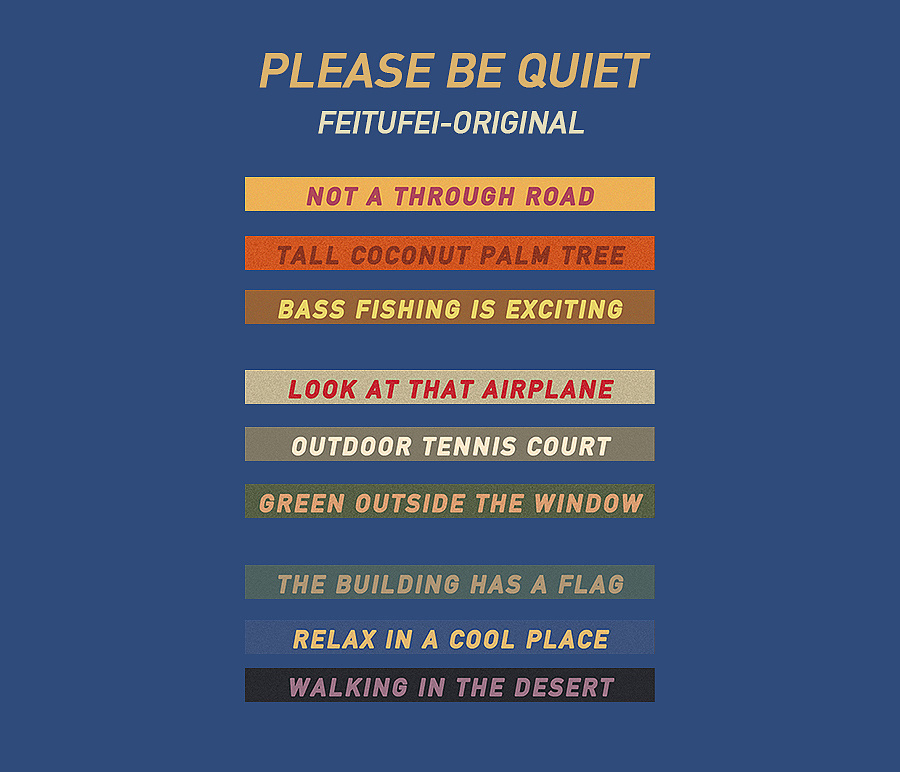 PLEASE BE QUIET
FEITUFEI-ORIGINAL

NOT A THROUGH ROAD

TALL COCONUT PALM TREE

BASS FISHING IS EXCITING

LOOK AT THAT AIRPLANE

OUTDOOR TENNIS COURT

GREEN OUTSIDE THE WINDOW

THE BUILDING HAS A FLAG

RELAX IN A COOL PLACE

WALKING IN THE DESERT